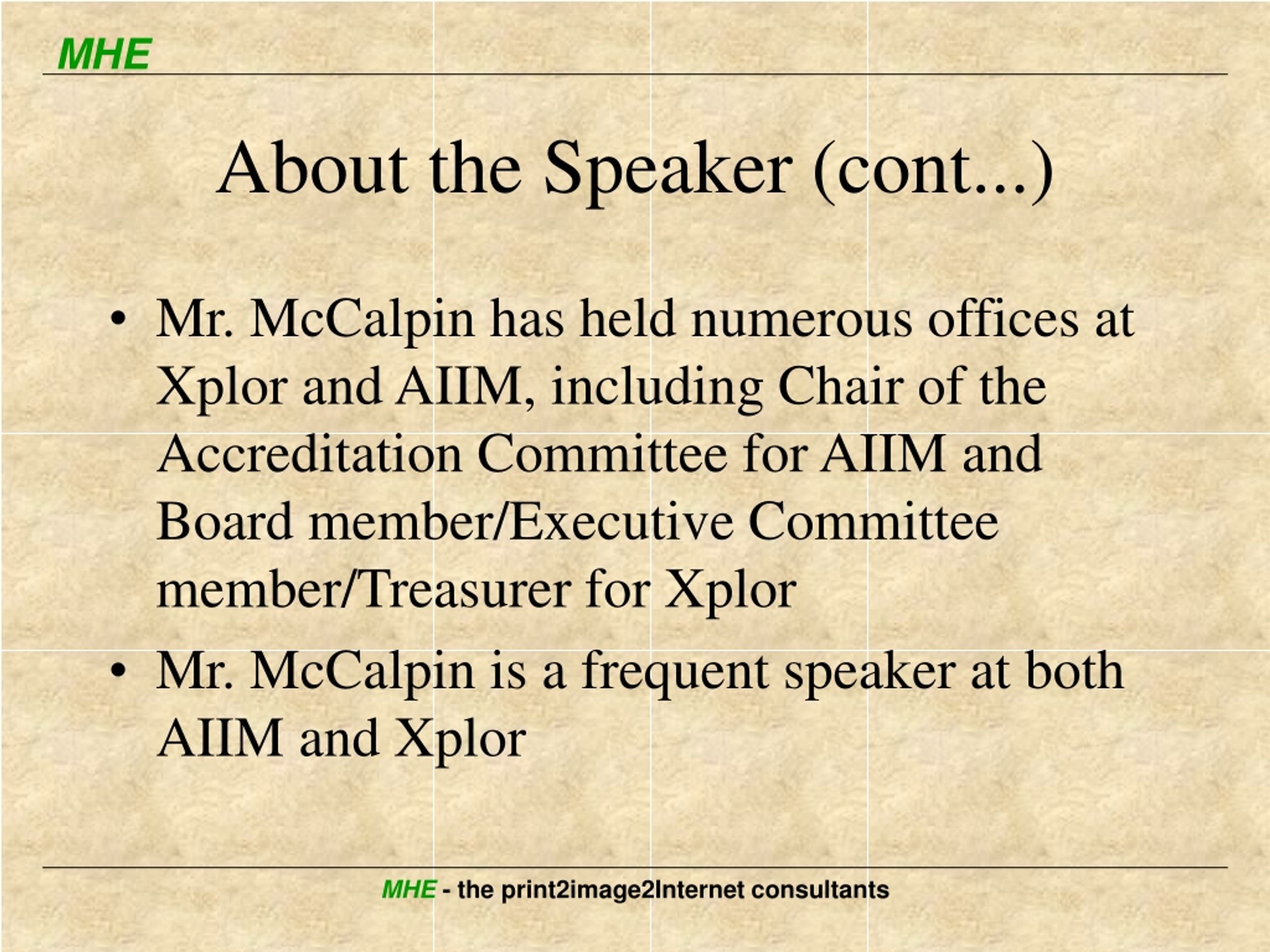 MHE

About the Speaker (cont...)

• Mr. McCalpin has held numerous offices at Xplor and AIIM, including Chair of the Accreditation Committee for AIIM and Board member/Executive Committee member/Treasurer for Xplor

• Mr. McCalpin is a frequent speaker at both AIIM and Xplor

MHE - the print2image2Internet consultants